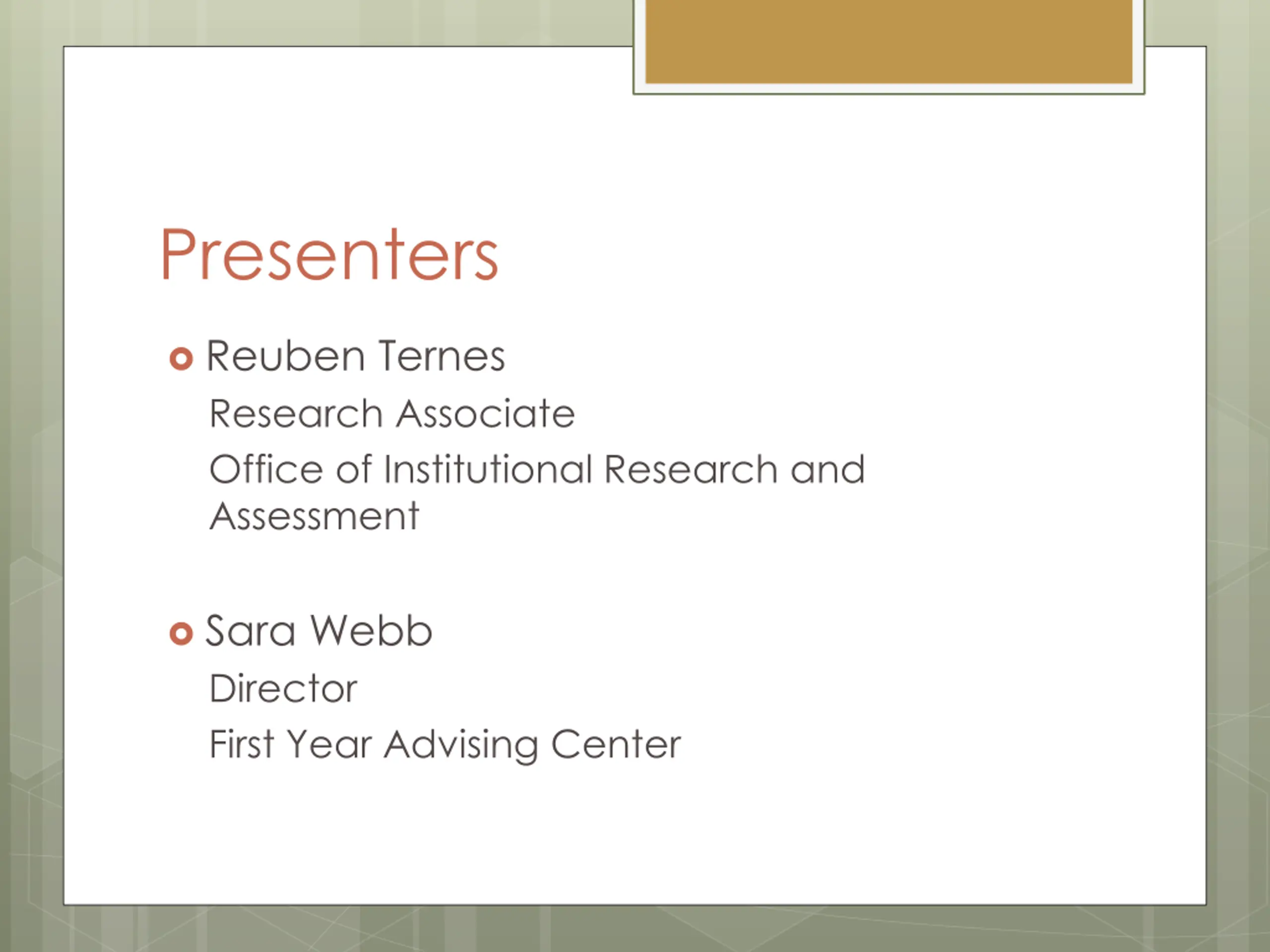 Presenters

Reuben Ternes

Research Associate

Office of Institutional Research and Assessment

Sara Webb

Director

First Year Advising Center